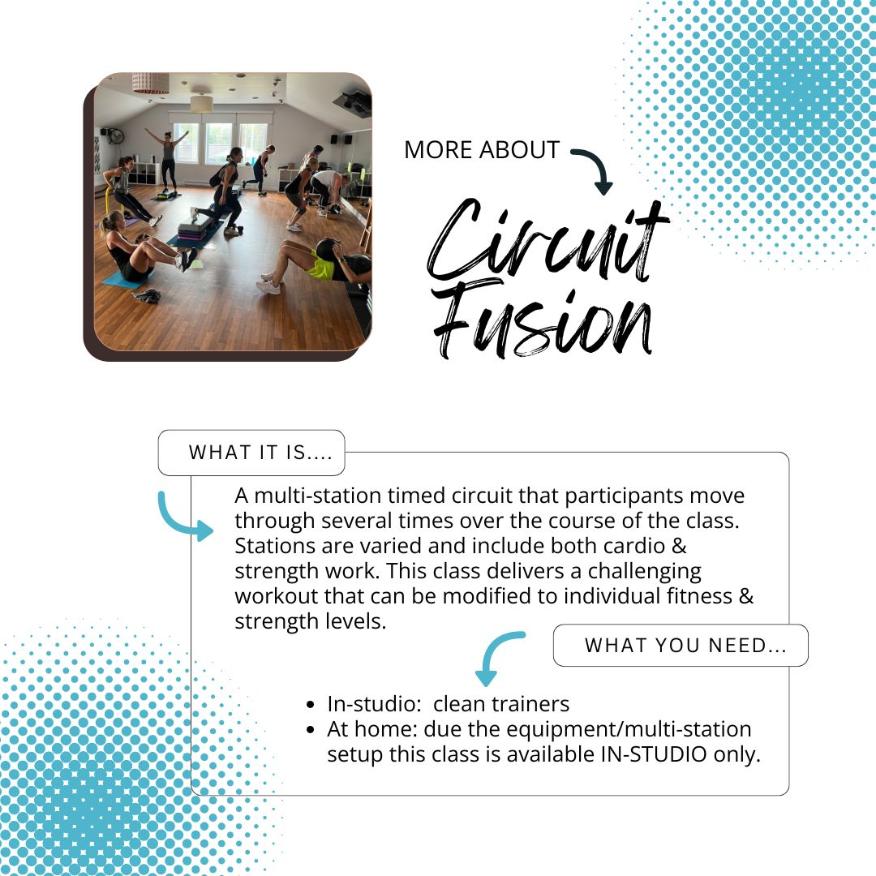 MORE ABOUT

Circuit Fusion

WHAT IT IS....

A multi-station timed circuit that participants move through several times over the course of the class. Stations are varied and include both cardio & strength work. This class delivers a challenging workout that can be modified to individual fitness & strength levels.

WHAT YOU NEED...

- In-studio: clean trainers
- At home: due the equipment/multi-station setup this class is available IN-STUDIO only.